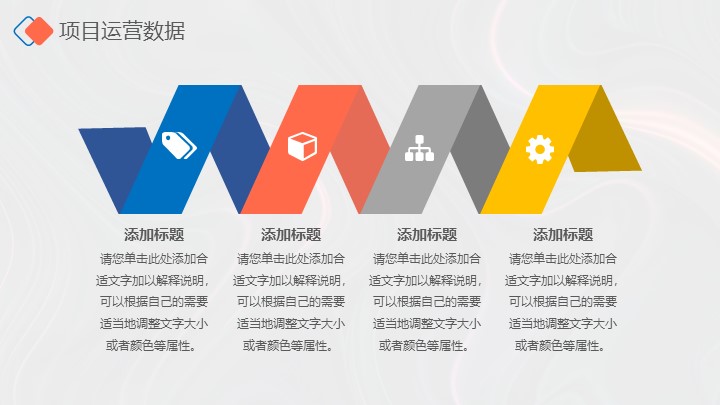 项目运营数据

添加标题

请您单击此处添加合适文字加以解释说明，可以根据自己的需要适当地调整文字大小或者颜色等属性。

添加标题

请您单击此处添加合适文字加以解释说明，可以根据自己的需要适当地调整文字大小或者颜色等属性。

添加标题

请您单击此处添加合适文字加以解释说明，可以根据自己的需要适当地调整文字大小或者颜色等属性。

添加标题

请您单击此处添加合适文字加以解释说明，可以根据自己的需要适当地调整文字大小或者颜色等属性。